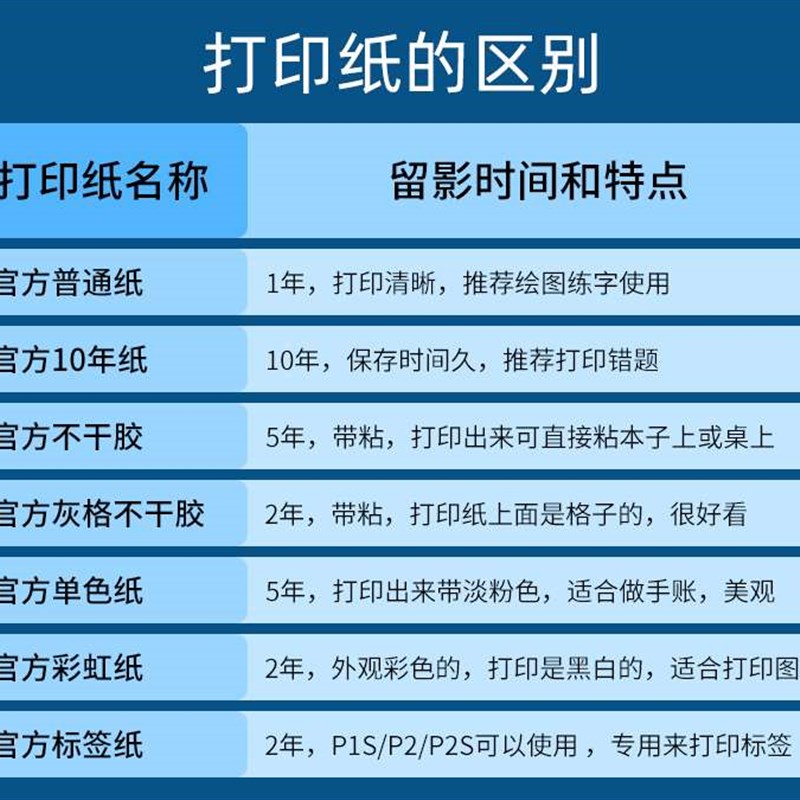 打印纸的区别

| 打印纸名称 | 留影时间和特点 |
|---|---|
| 官方普通纸 | 1年，打印清晰，推荐绘图练字使用 |
| 官方10年纸 | 10年，保存时间久，推荐打印错题 |
| 官方不干胶 | 5年，带粘，打印出来可直接粘本子上或桌上 |
| 官方灰格不干胶 | 2年，带粘，打印纸上面是格子的，很好看 |
| 官方单色纸 | 5年，打印出来带淡粉色，适合做手账，美观 |
| 官方彩虹纸 | 2年，外观彩色的，打印是黑白的，适合打印图 |
| 官方标签纸 | 2年，P1S/P2/P2S可以使用，专用来打印标签 |